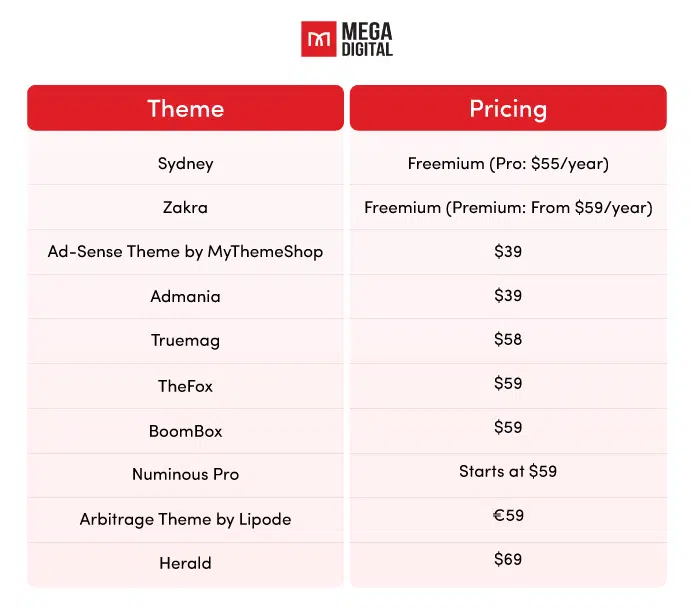 MEGA DIGITAL

| Theme | Pricing |
|---|---|
| Sydney | Freemium (Pro: \$55/year) |
| Zakra | Freemium (Premium: From \$59/year) |
| Ad-Sense Theme by MyThemeShop | \$39 |
| Admania | \$39 |
| Truemag | \$58 |
| TheFox | \$59 |
| BoomBox | \$59 |
| Numinous Pro | Starts at \$59 |
| Arbitrage Theme by Lipode | €59 |
| Herald | \$69 |